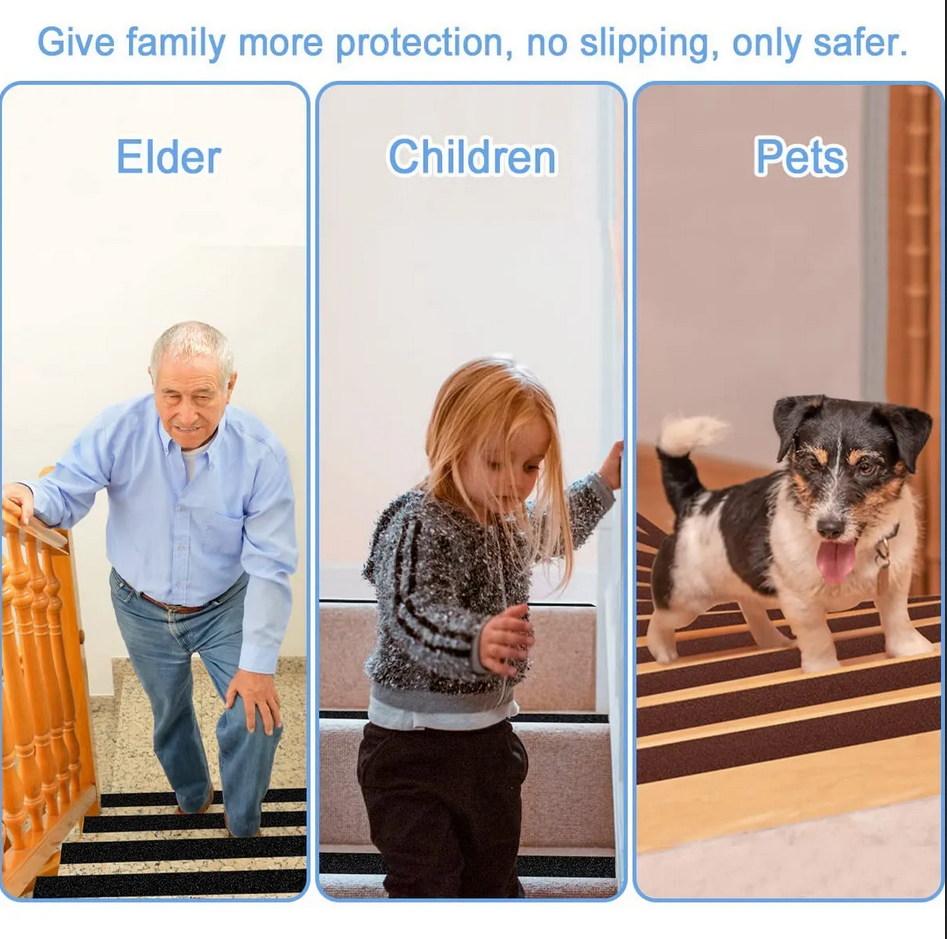 Give family more protection, no slipping, only safer.

Elder

Children

Pets